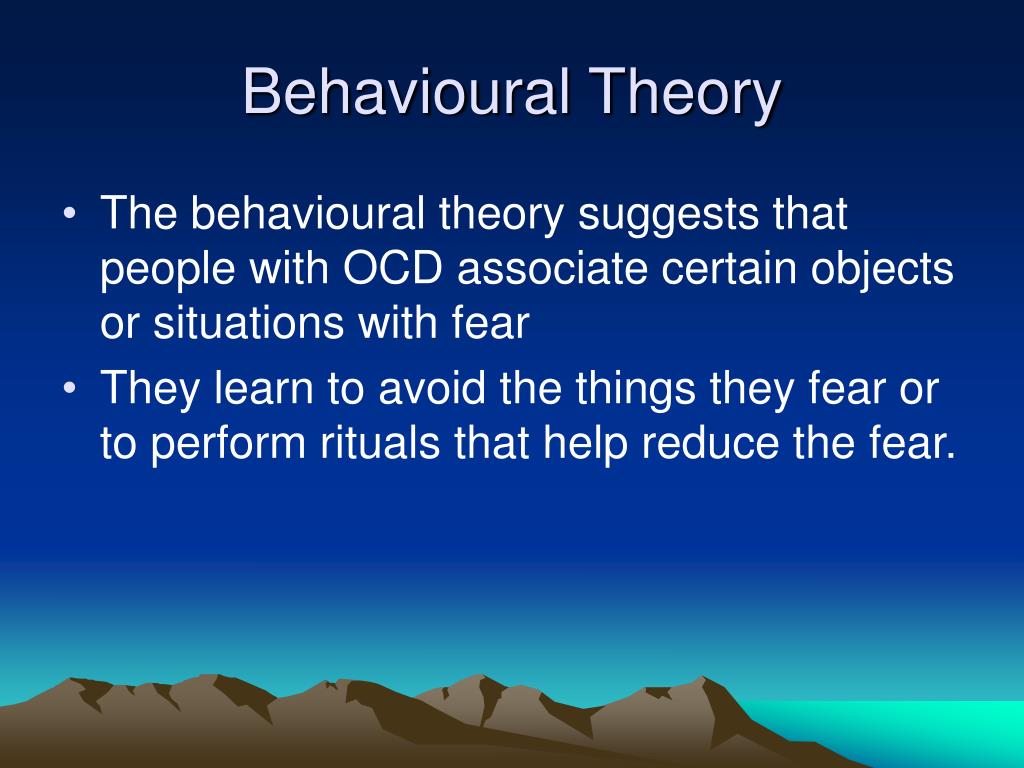 Behavioural Theory

• The behavioural theory suggests that people with OCD associate certain objects or situations with fear

• They learn to avoid the things they fear or to perform rituals that help reduce the fear.